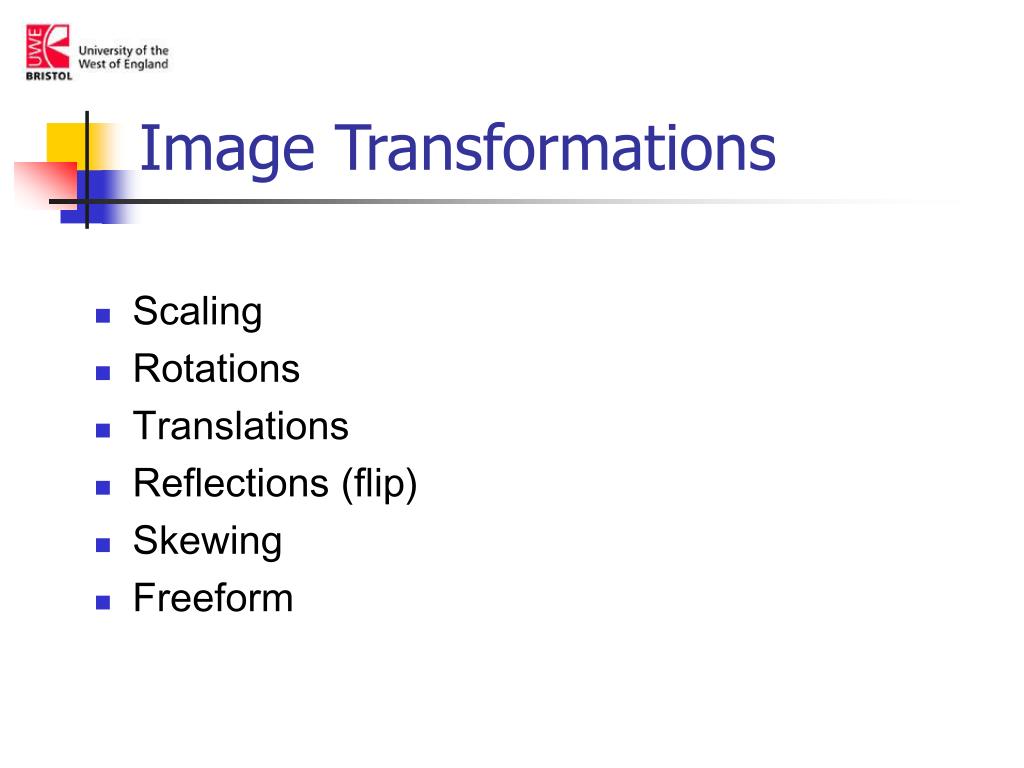 UWE
BRISTOL
University of the West of England

Image Transformations

- Scaling
- Rotations
- Translations
- Reflections (flip)
- Skewing
- Freeform